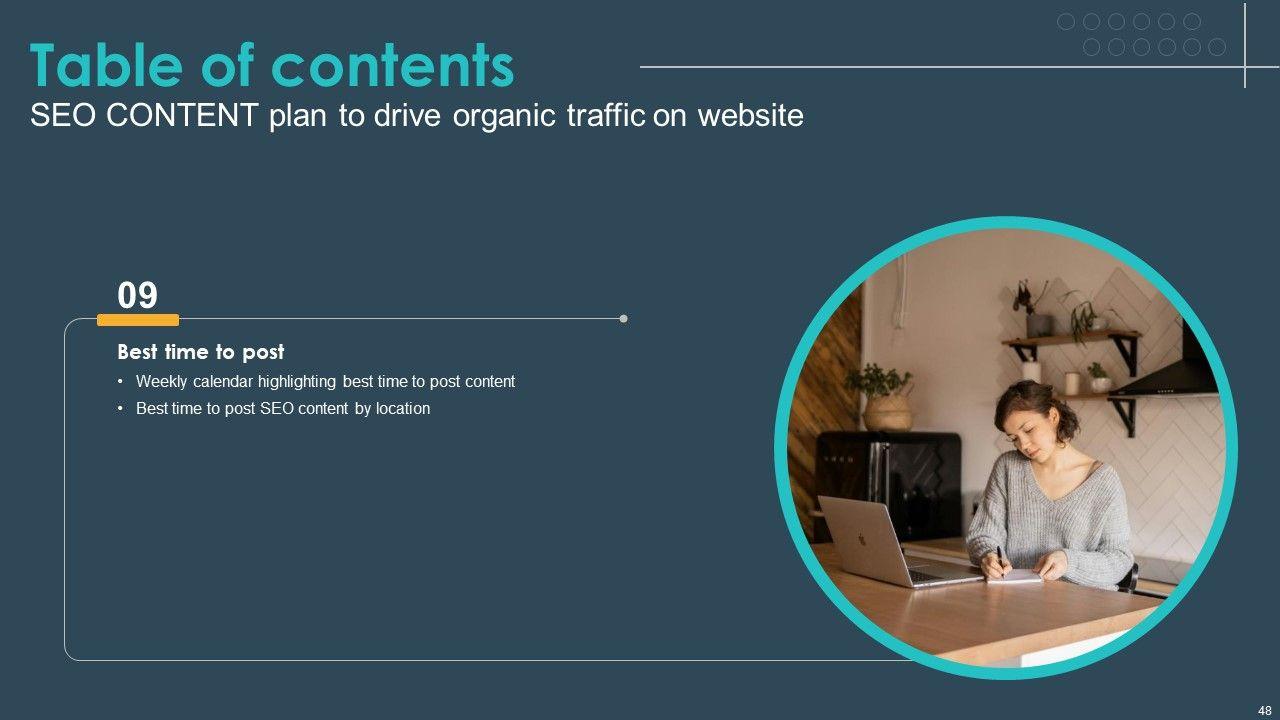 Table of contents
SEO CONTENT plan to drive organic traffic on website

09

Best time to post
• Weekly calendar highlighting best time to post content
• Best time to post SEO content by location

48